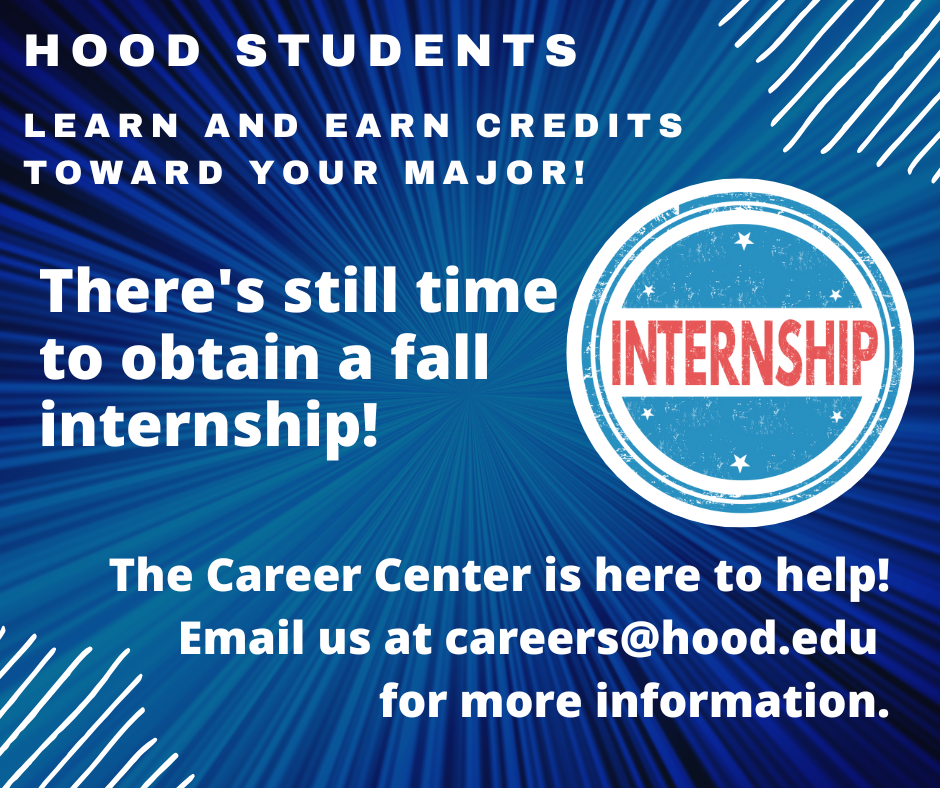 HOOD STUDENTS

LEARN AND EARN CREDITS TOWARD YOUR MAJOR!

There's still time to obtain a fall internship!

INTERNSHIP

The Career Center is here to help! Email us at careers@hood.edu for more information.